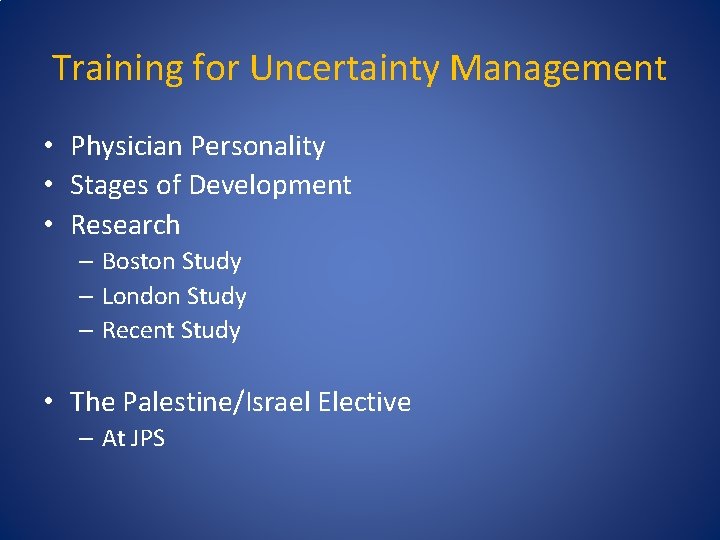 Training for Uncertainty Management

• Physician Personality
• Stages of Development
• Research
  – Boston Study
  – London Study
  – Recent Study

• The Palestine/Israel Elective
  – At JPS